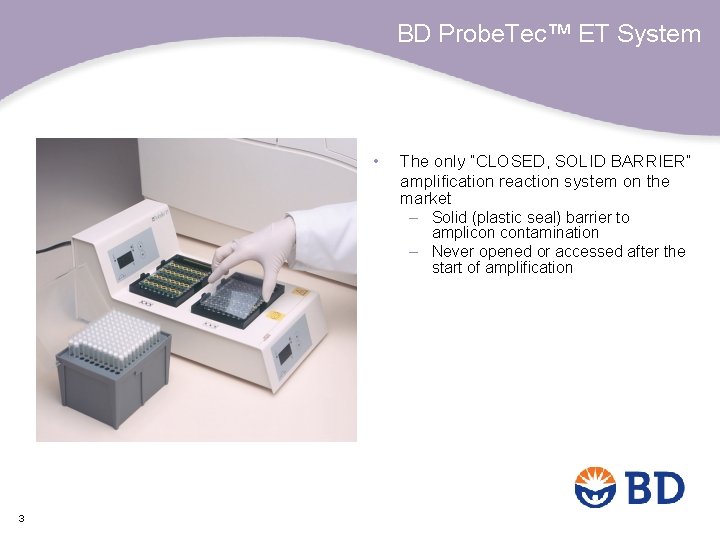 BD ProbeTec™ ET System

• The only "CLOSED, SOLID BARRIER" amplification reaction system on the market
– Solid (plastic seal) barrier to amplicon contamination
– Never opened or accessed after the start of amplification

BD

3